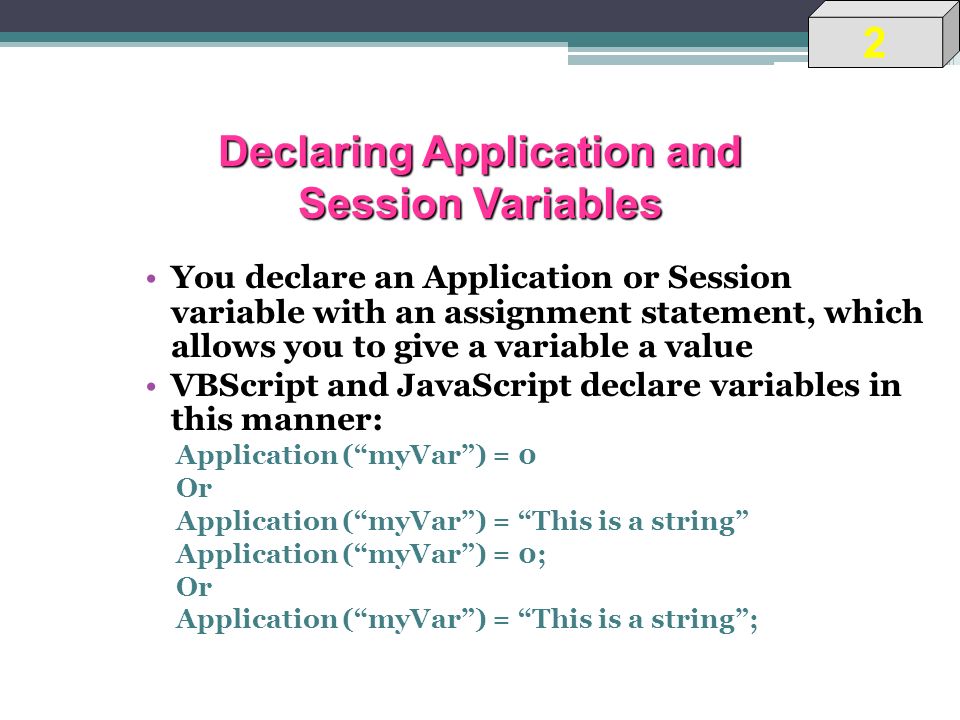 2

Declaring Application and Session Variables

• You declare an Application or Session variable with an assignment statement, which allows you to give a variable a value
• VBScript and JavaScript declare variables in this manner:

Application (“myVar”) = 0
Or
Application (“myVar”) = “This is a string”
Application (“myVar”) = 0;
Or
Application (“myVar”) = “This is a string”;